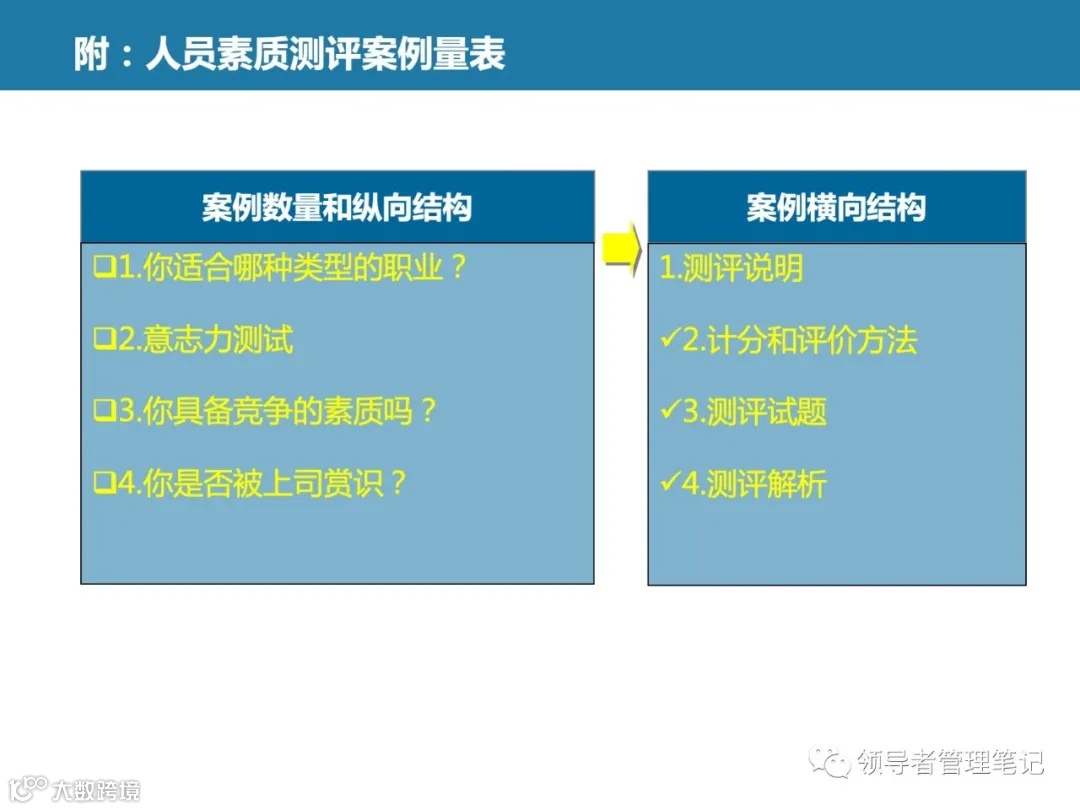 附：人员素质测评案例量表

案例数量和纵向结构

❑1.你适合哪种类型的职业？

❑2.意志力测试

❑3.你具备竞争的素质吗？

❑4.你是否被上司赏识？

案例横向结构

1.测评说明

✓2.计分和评价方法

✓3.测评试题

✓4.测评解析

领导者管理笔记

大数跨境